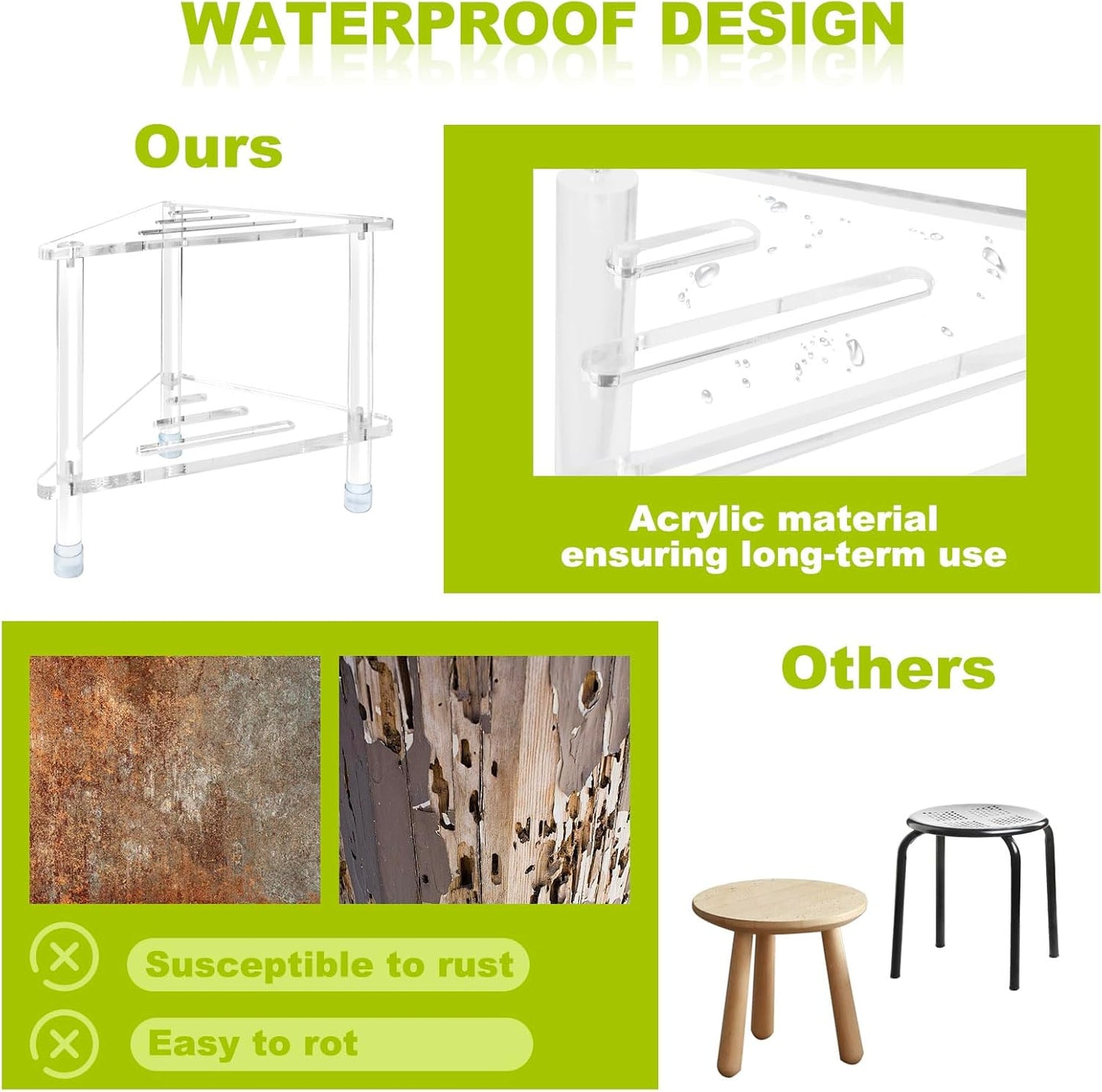 WATERPROOF DESIGN

Ours

Acrylic material ensuring long-term use

Others

Susceptible to rust

Easy to rot